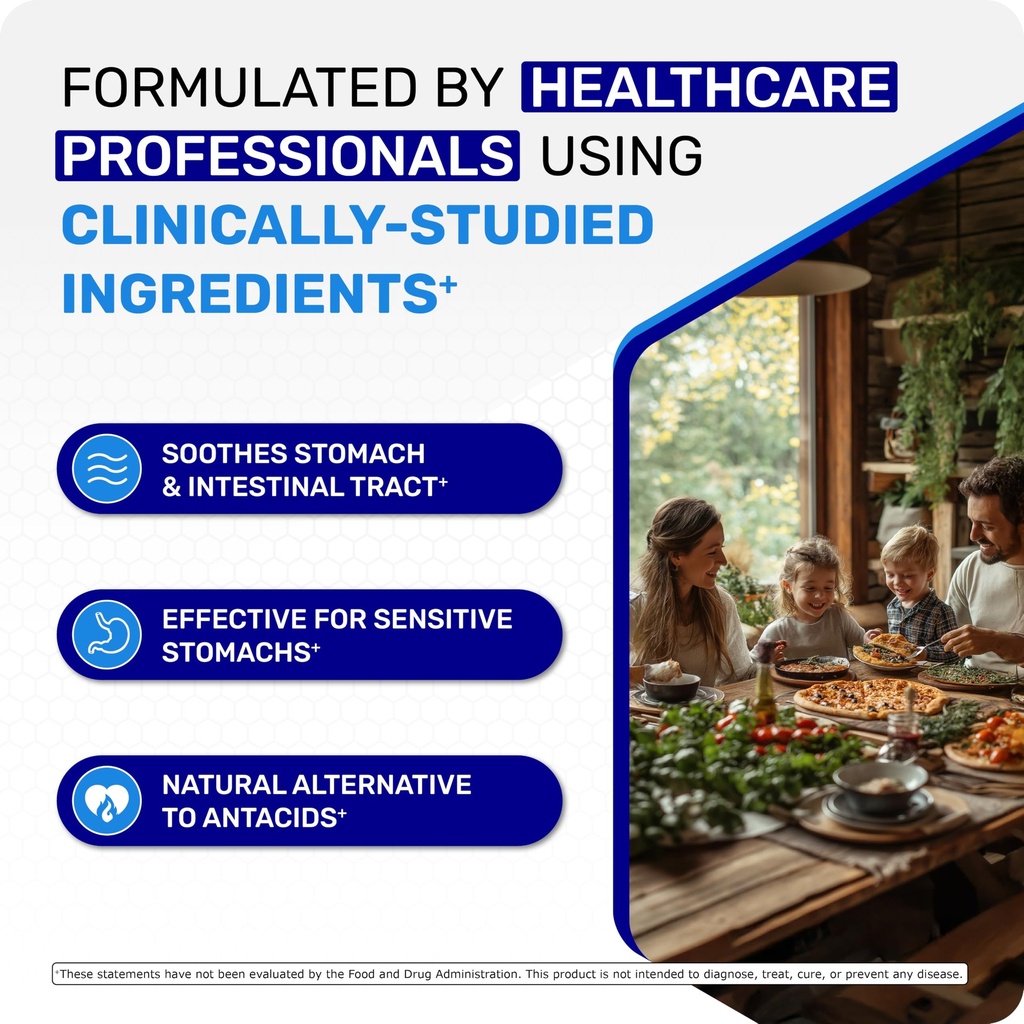 FORMULATED BY HEALTHCARE PROFESSIONALS USING CLINICALLY-STUDIED INGREDIENTS⁺

SOOTHES STOMACH & INTESTINAL TRACT⁺

EFFECTIVE FOR SENSITIVE STOMACHS⁺

NATURAL ALTERNATIVE TO ANTACIDS⁺

⁺These statements have not been evaluated by the Food and Drug Administration. This product is not intended to diagnose, treat, cure, or prevent any disease.